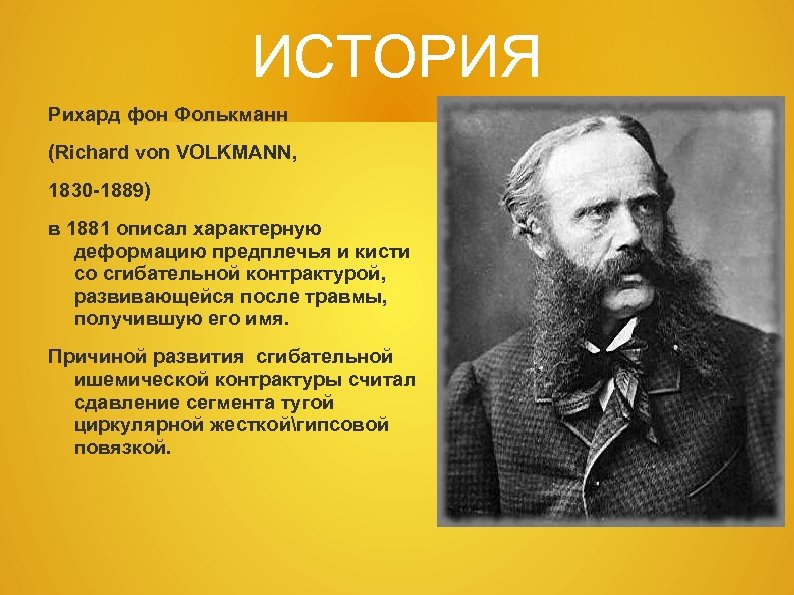 ИСТОРИЯ

Рихард фон Фолькманн

(Richard von VOLKMANN,

1830-1889)

в 1881 описал характерную деформацию предплечья и кисти со сгибательной контрактурой, развивающейся после травмы, получившую его имя.

Причиной развития сгибательной ишемической контрактуры считал сдавление сегмента тугой циркулярной жесткой\гипсовой повязкой.